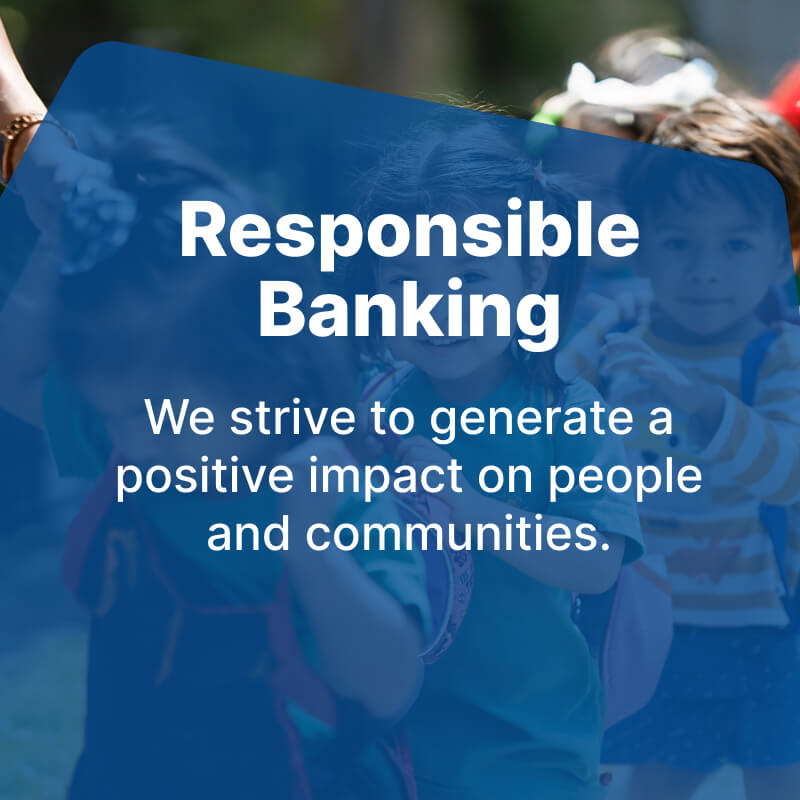 Responsible Banking

We strive to generate a positive impact on people and communities.